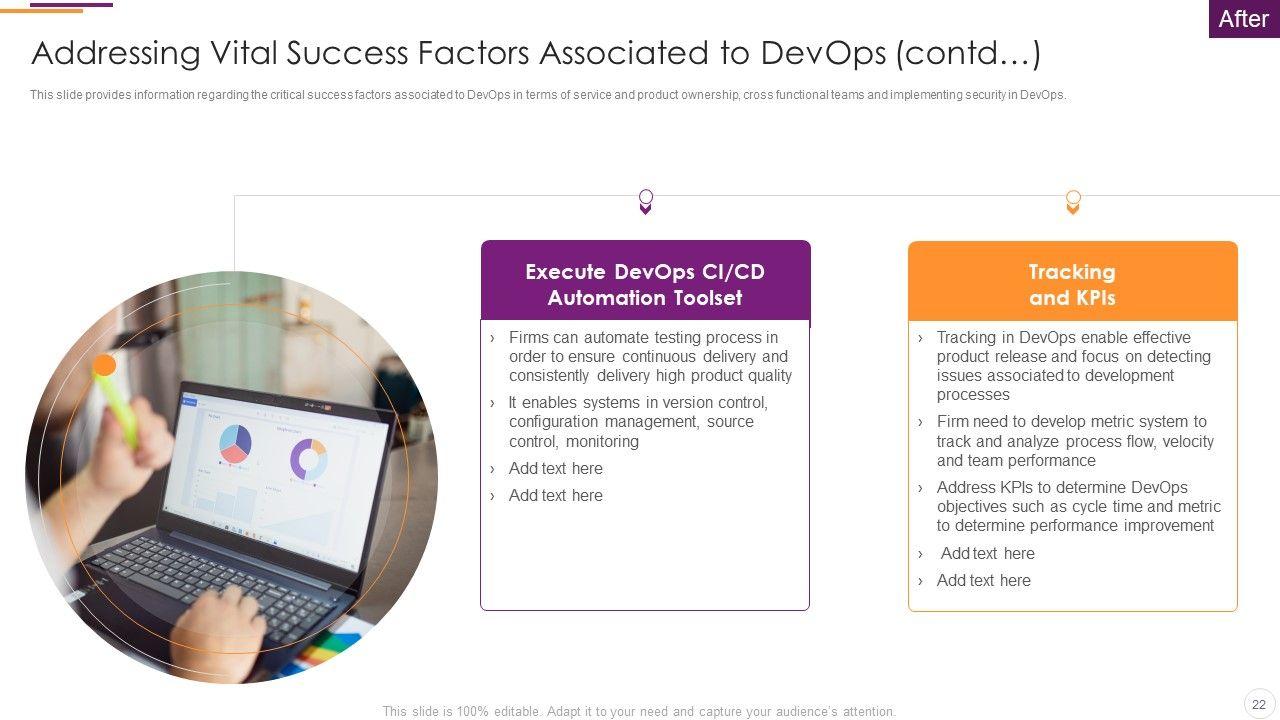 After

Addressing Vital Success Factors Associated to DevOps (contd…)

This slide provides information regarding the critical success factors associated to DevOps in terms of service and product ownership, cross functional teams and implementing security in DevOps.

Execute DevOps CI/CD Automation Toolset

› Firms can automate testing process in order to ensure continuous delivery and consistently delivery high product quality
› It enables systems in version control, configuration management, source control, monitoring
› Add text here
› Add text here

Tracking and KPIs

› Tracking in DevOps enable effective product release and focus on detecting issues associated to development processes
› Firm need to develop metric system to track and analyze process flow, velocity and team performance
› Address KPIs to determine DevOps objectives such as cycle time and metric to determine performance improvement
› Add text here
› Add text here

This slide is 100% editable. Adapt it to your need and capture your audience's attention.

22